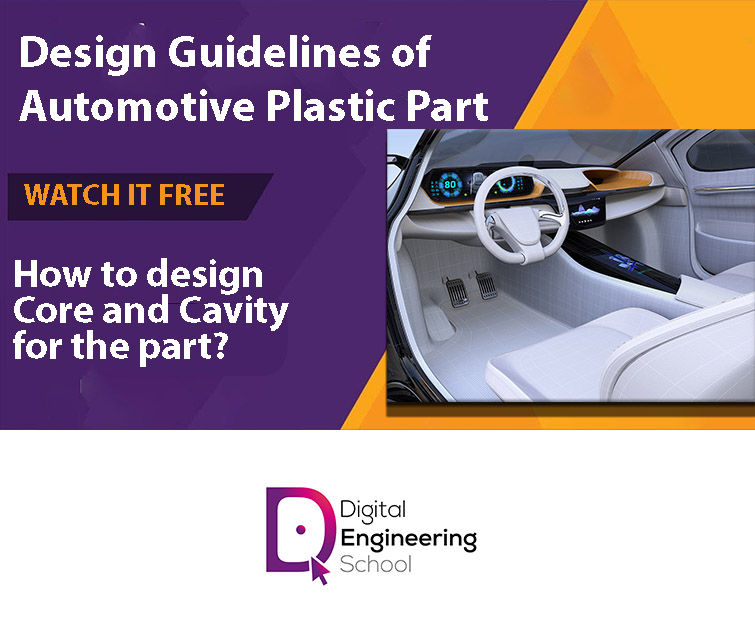 Design Guidelines of Automotive Plastic Part

WATCH IT FREE

How to design Core and Cavity for the part?

80

Digital Engineering School